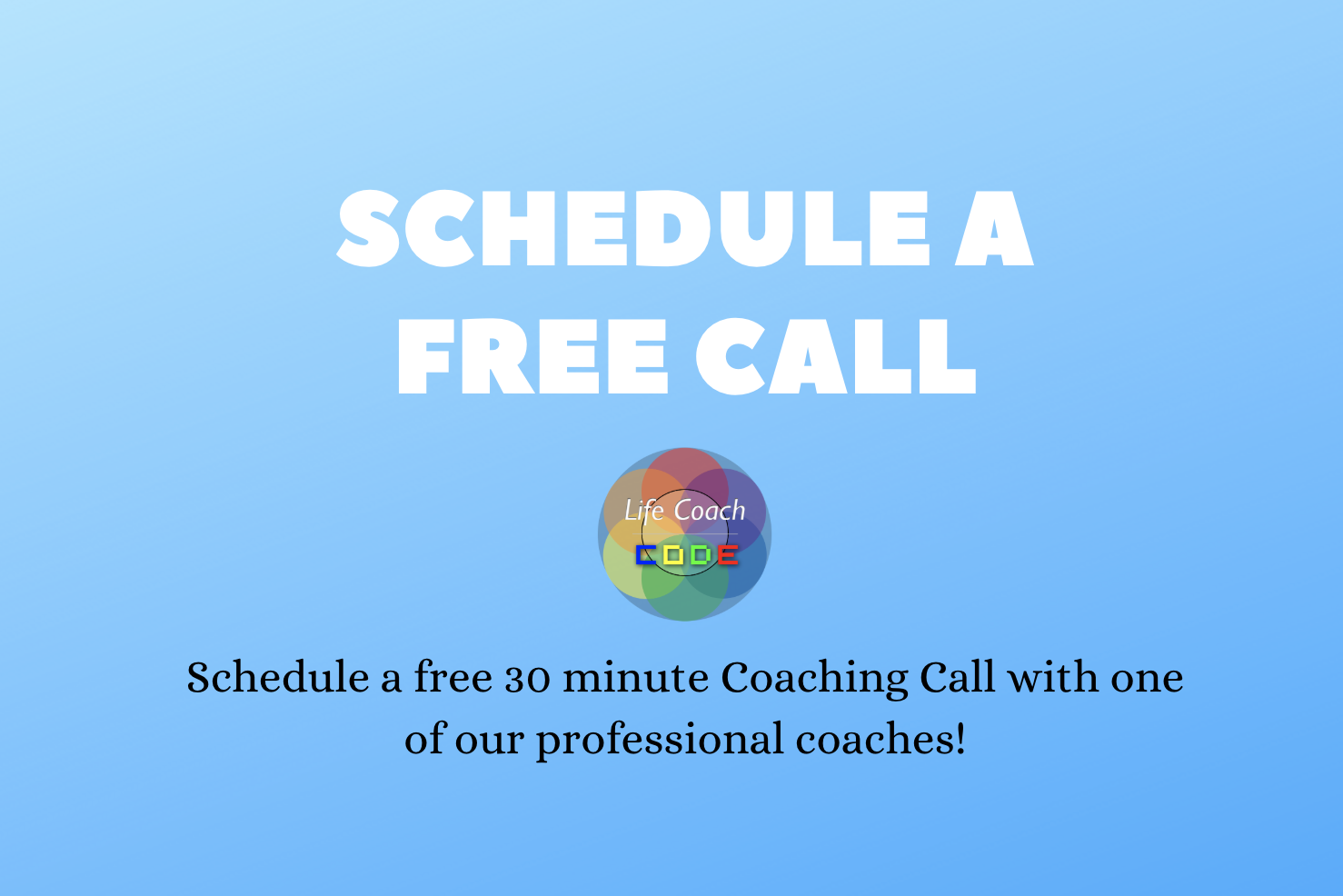 SCHEDULE A FREE CALL

Life Coach
CODE

Schedule a free 30 minute Coaching Call with one of our professional coaches!